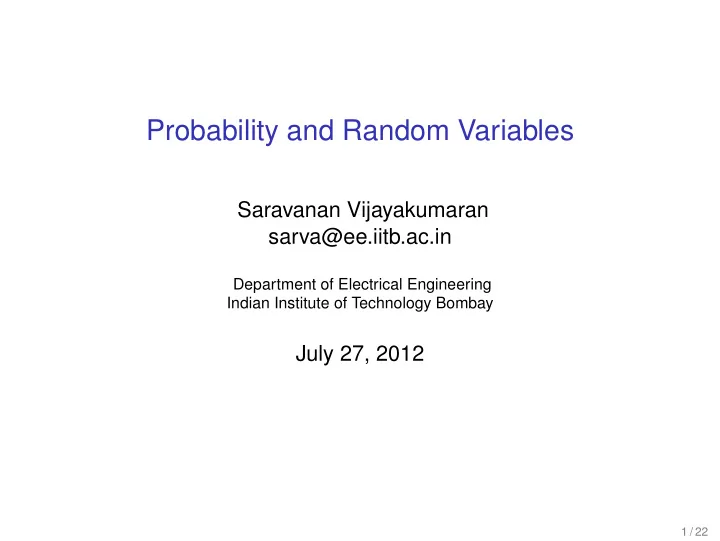 Probability and Random Variables

Saravanan Vijayakumaran
sarva@ee.iitb.ac.in

Department of Electrical Engineering
Indian Institute of Technology Bombay

July 27, 2012

1 / 22